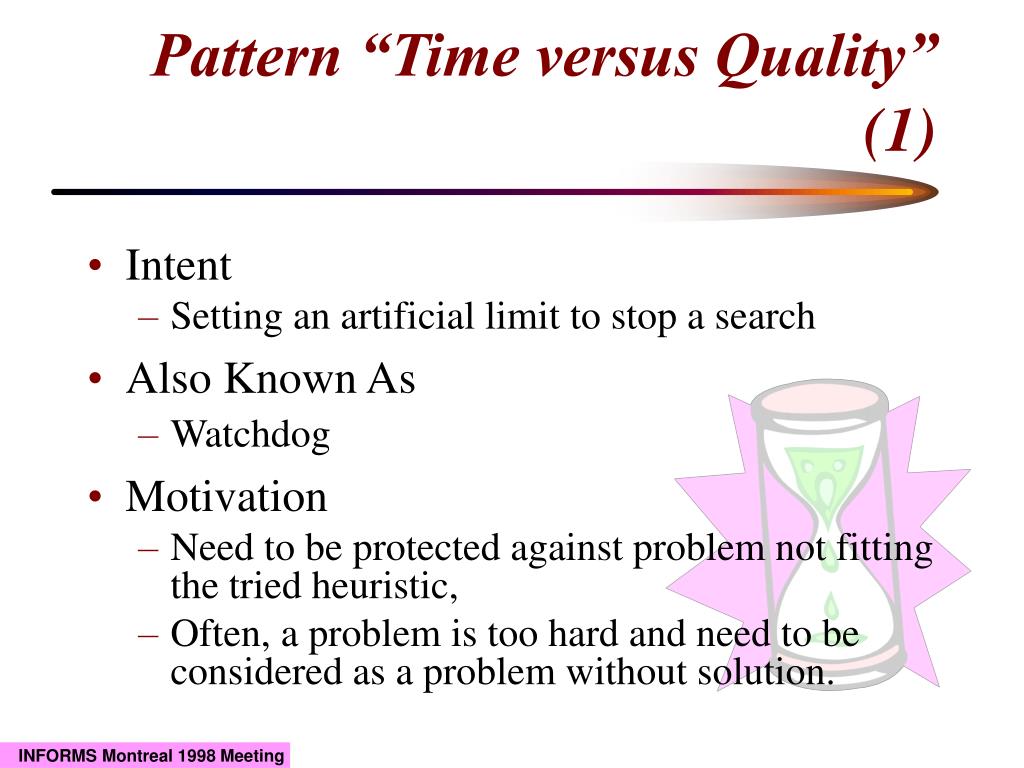 Pattern “Time versus Quality” (1)

• Intent
– Setting an artificial limit to stop a search
• Also Known As
– Watchdog
• Motivation
– Need to be protected against problem not fitting the tried heuristic,
– Often, a problem is too hard and need to be considered as a problem without solution.

INFORMS Montreal 1998 Meeting